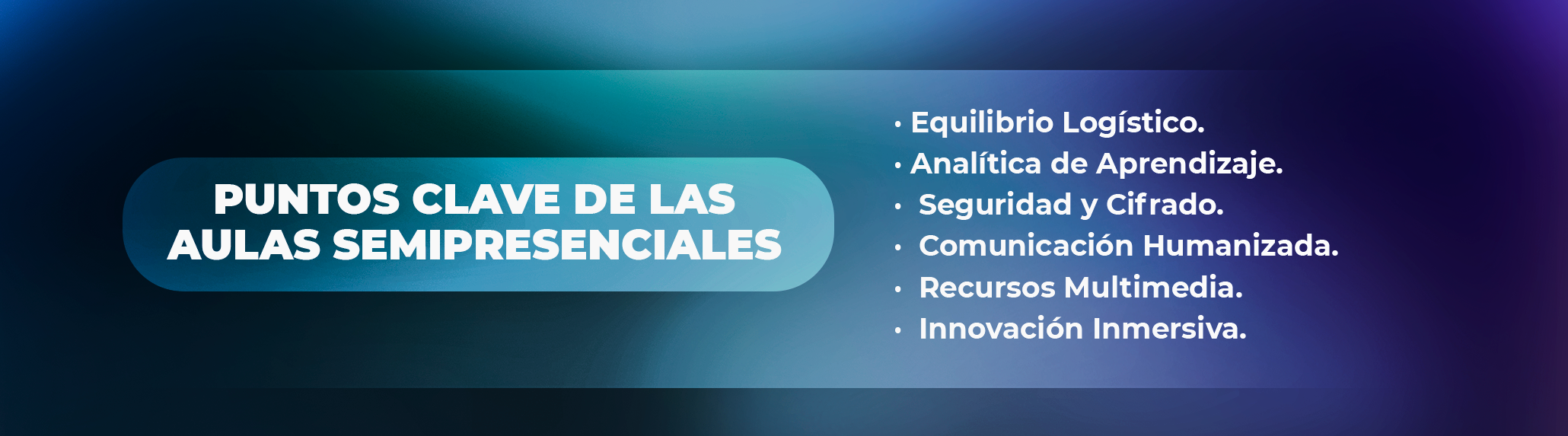 PUNTOS CLAVE DE LAS AULAS SEMIPRESENCIALES

• Equilibrio Logístico.
• Analítica de Aprendizaje.
• Seguridad y Cifrado.
• Comunicación Humanizada.
• Recursos Multimedia.
• Innovación Inmersiva.